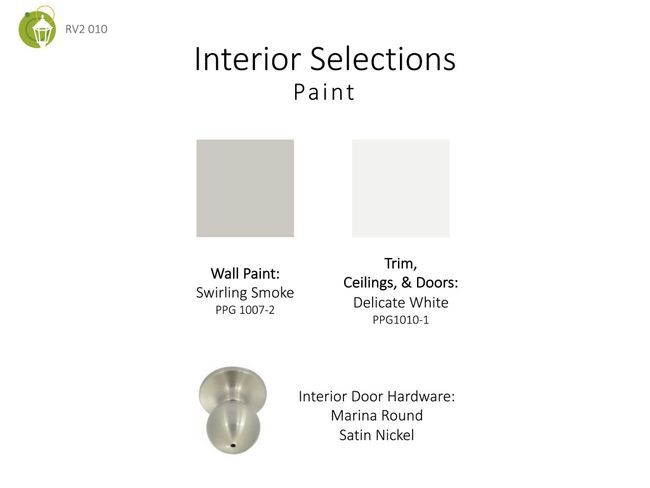 RV2 010

Interior Selections
Paint

Wall Paint:
Swirling Smoke
PPG 1007-2

Trim,
Ceilings, & Doors:
Delicate White
PPG1010-1

Interior Door Hardware:
Marina Round
Satin Nickel